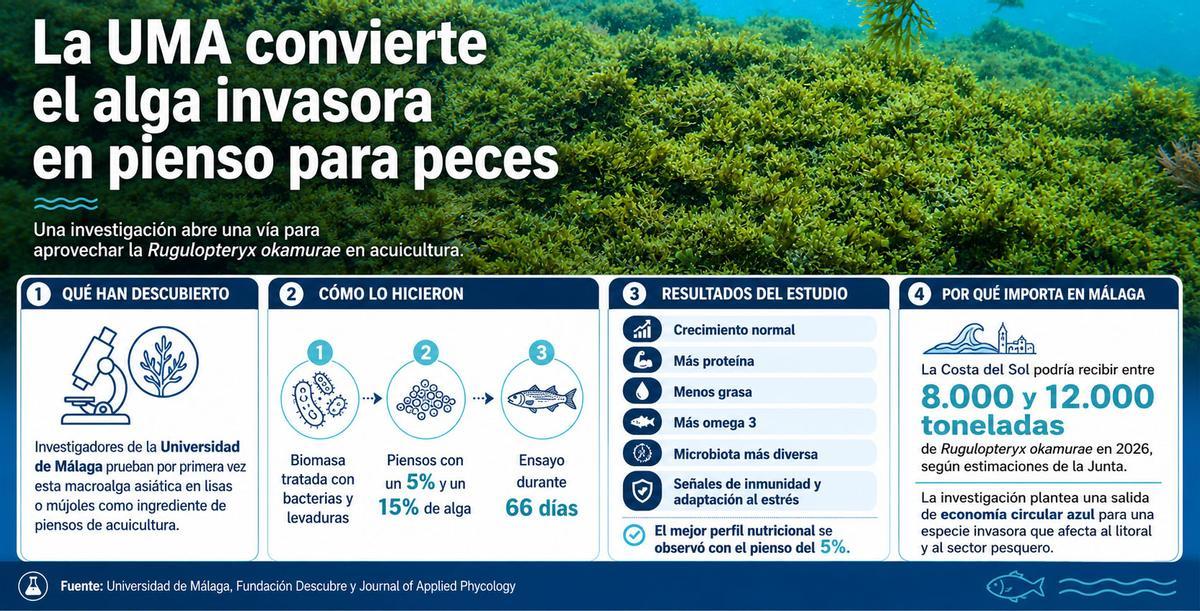 La UMA convierte el alga invasora en pienso para peces

Una investigación abre una vía para aprovechar la Rugulopteryx okamurae en acuicultura.

1 QUÉ HAN DESCUBIERTO

Investigadores de la Universidad de Málaga prueban por primera vez esta macroalga asiática en lisas o mújoles como ingrediente de piensos de acuicultura.

2 CÓMO LO HICIERON

1
Biomasa tratada con bacterias y levaduras

2
Piensos con un 5% y un 15% de alga

3
Ensayo durante 66 días

3 RESULTADOS DEL ESTUDIO

Crecimiento normal
Más proteína
Menos grasa
Más omega 3
Microbiota más diversa
Señales de inmunidad y adaptación al estrés

El mejor perfil nutricional se observó con el pienso del 5%.

4 POR QUÉ IMPORTA EN MÁLAGA

La Costa del Sol podría recibir entre 8.000 y 12.000 toneladas de Rugulopteryx okamurae en 2026, según estimaciones de la Junta.

La investigación plantea una salida de economía circular azul para una especie invasora que afecta al litoral y al sector pesquero.

Fuente: Universidad de Málaga, Fundación Descubre y Journal of Applied Phycology